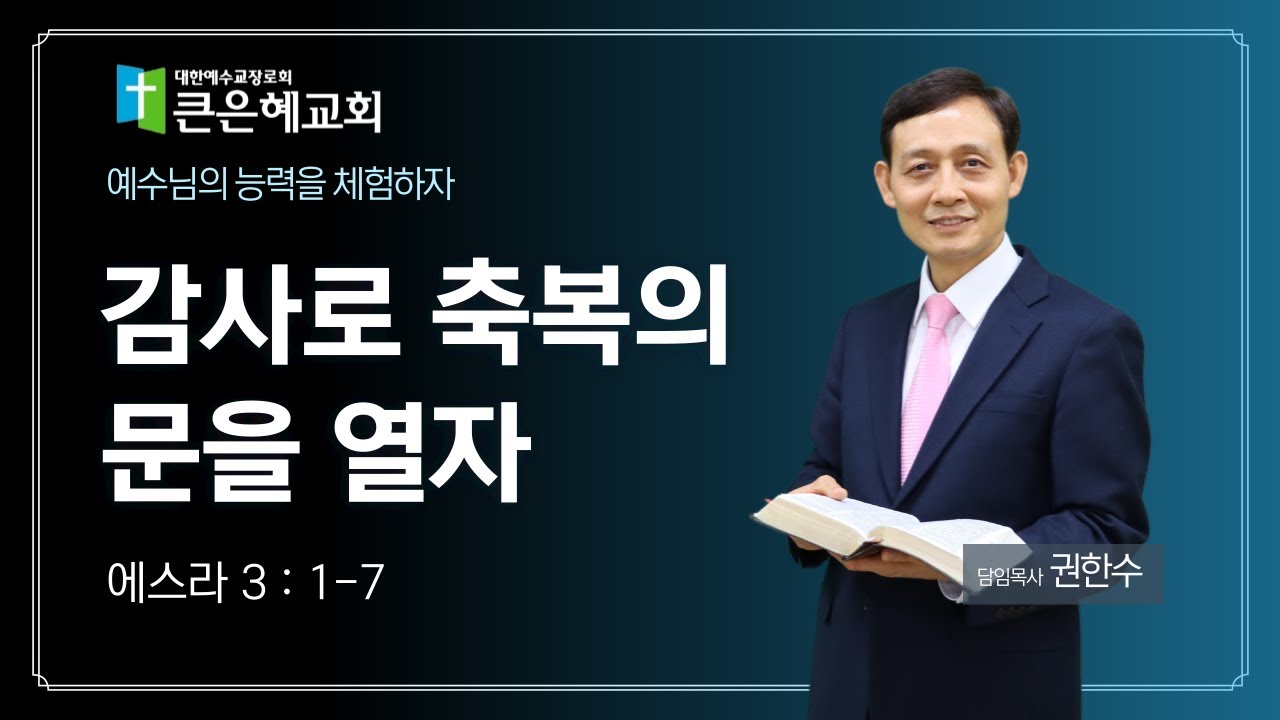 대한예수교장로회
큰은혜교회

예수님의 능력을 체험하자

감사로 축복의 문을 열자

에스라 3 : 1-7

담임목사 권한수